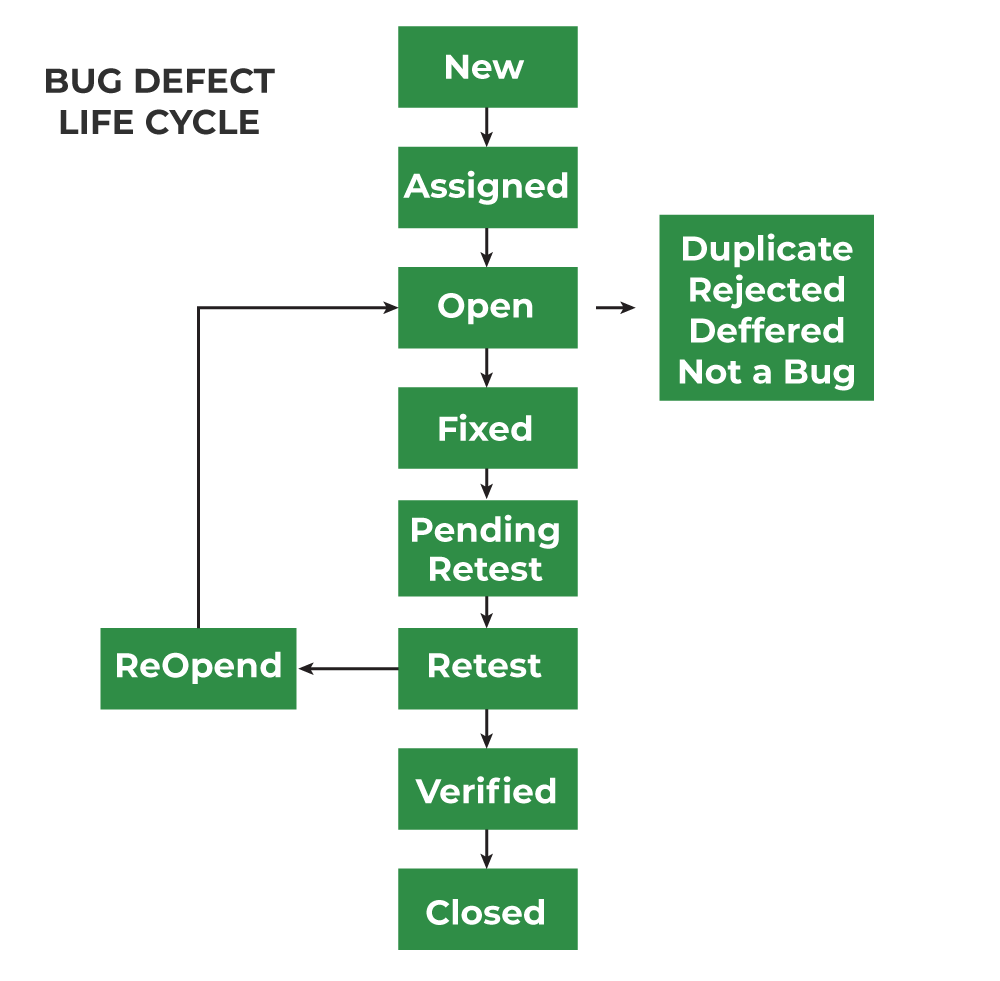 BUG DEFECT LIFE CYCLE

New

Assigned

Open

Duplicate
Rejected
Deffered
Not a Bug

Fixed

Pending Retest

ReOpend

Retest

Verified

Closed